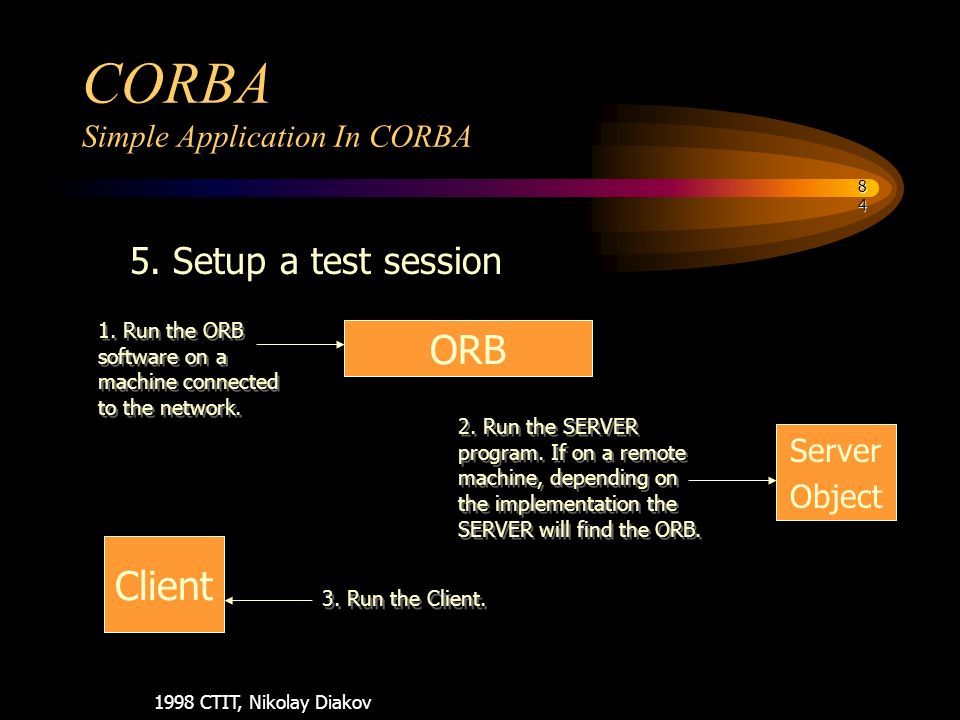 CORBA
Simple Application In CORBA

84

5. Setup a test session

1. Run the ORB software on a machine connected to the network.

ORB

2. Run the SERVER program. If on a remote machine, depending on the implementation the SERVER will find the ORB.

Server Object

Client

3. Run the Client.

1998 CTIT, Nikolay Diakov